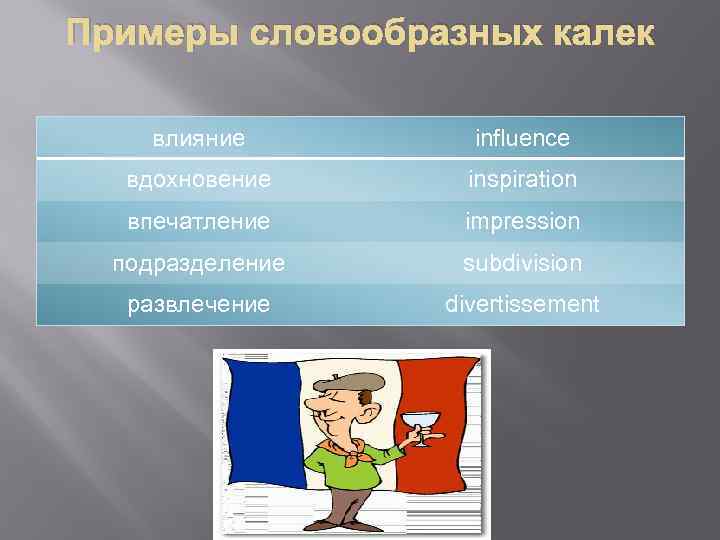 Примеры словообразных калек

| влияние | influence |
|---|---|
| вдохновение | inspiration |
| впечатление | impression |
| подразделение | subdivision |
| развлечение | divertissement |